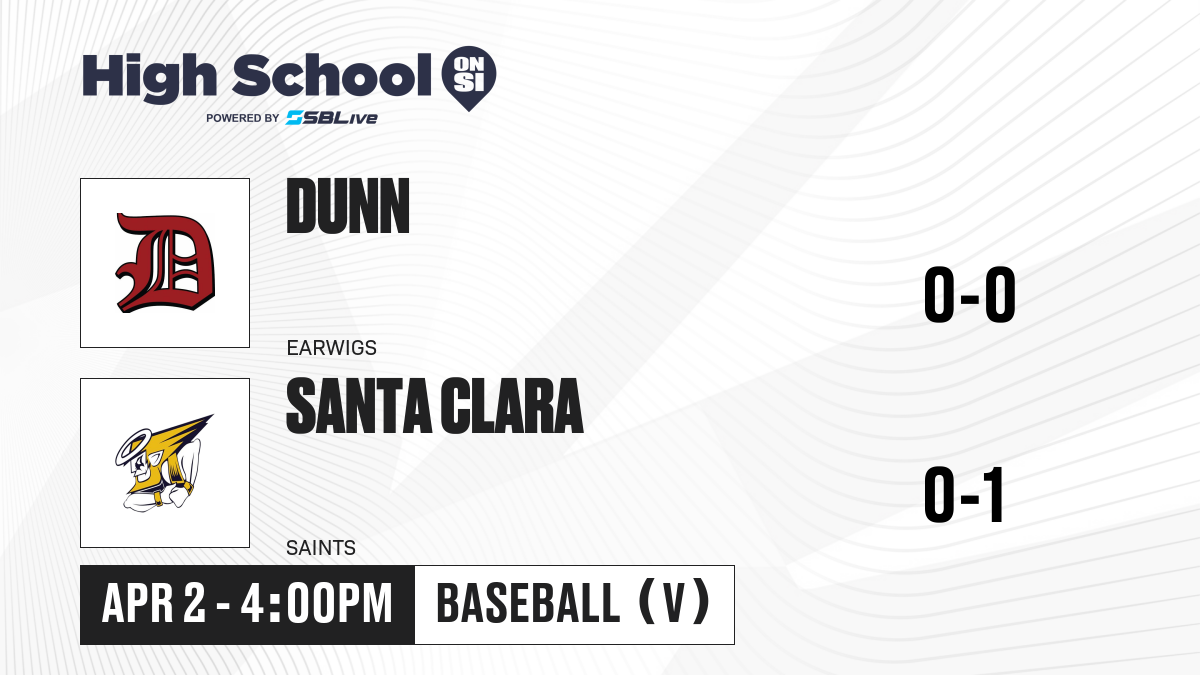 High School ON SI
POWERED BY SBLive

D

DUNN

EARWIGS

0-0

SANTA CLARA

SAINTS

0-1

APR 2 - 4:00PM

BASEBALL (V)